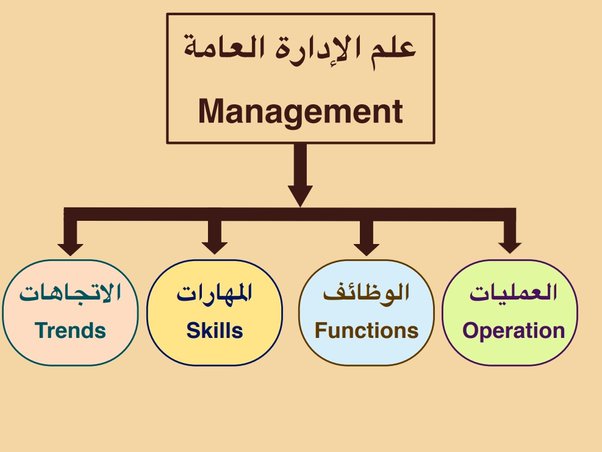 علم الإدارة العامة
Management

العمليات
Operation

الوظائف
Functions

المهارات
Skills

الاتجاهات
Trends